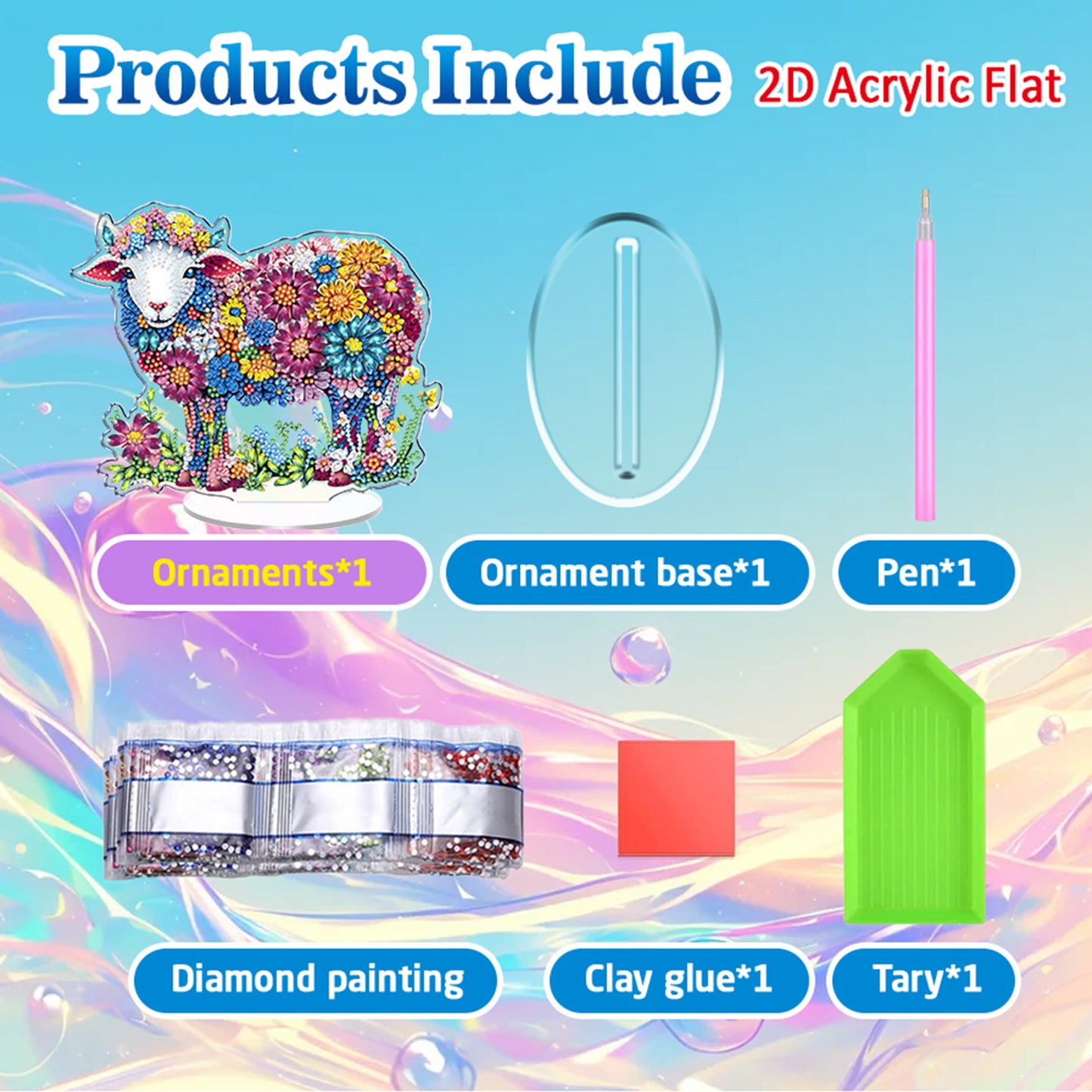 Products Include 2D Acrylic Flat

Ornaments*1

Ornament base*1

Pen*1

Diamond painting

Clay glue*1

Tary*1